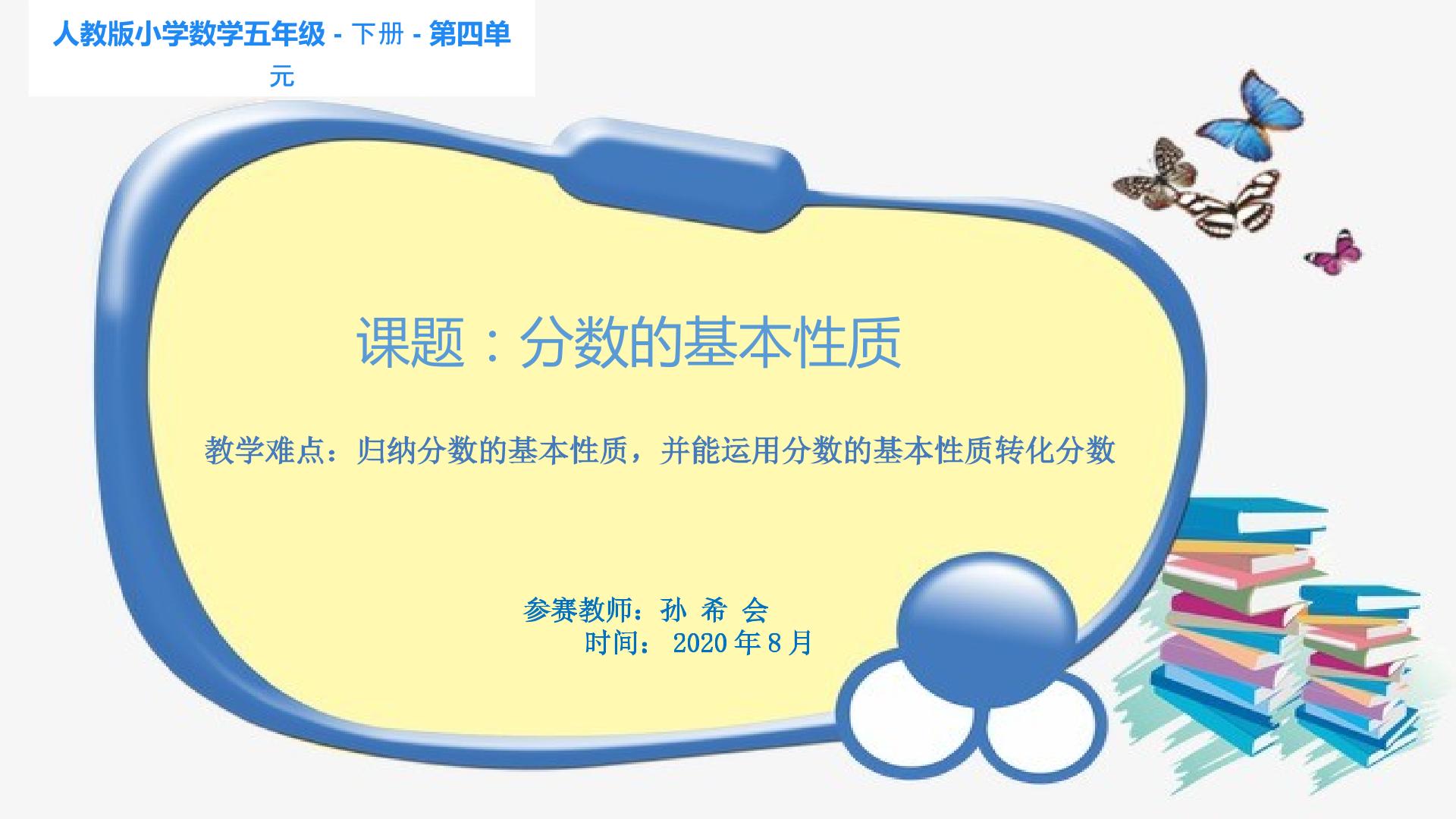 人教版小学数学五年级 - 下册 - 第四单元

课题：分数的基本性质

教学难点：归纳分数的基本性质，并能运用分数的基本性质转化分数

参赛教师：孙 希 会
时间： 2020 年 8 月